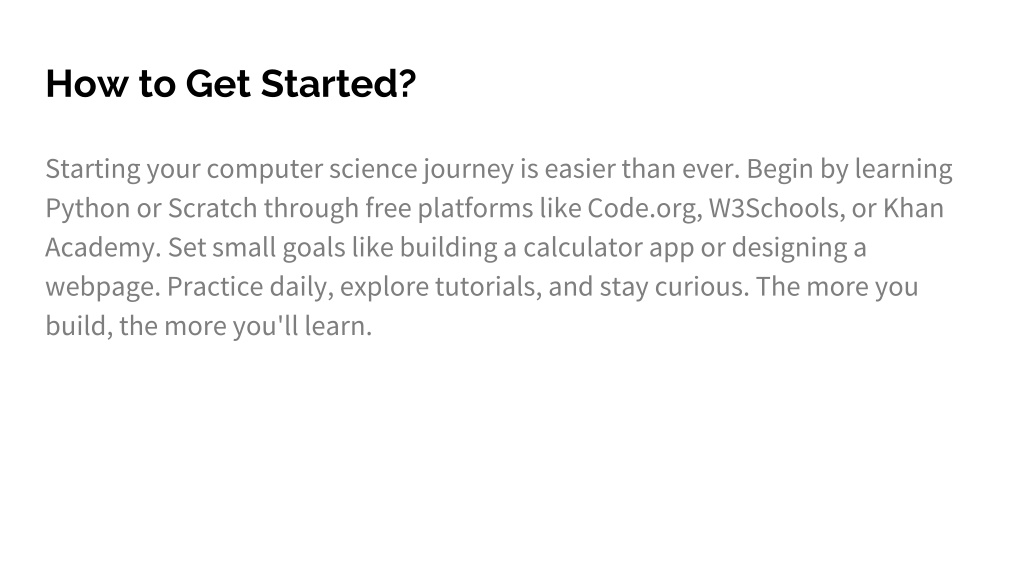 How to Get Started?

Starting your computer science journey is easier than ever. Begin by learning Python or Scratch through free platforms like Code.org, W3Schools, or Khan Academy. Set small goals like building a calculator app or designing a webpage. Practice daily, explore tutorials, and stay curious. The more you build, the more you'll learn.